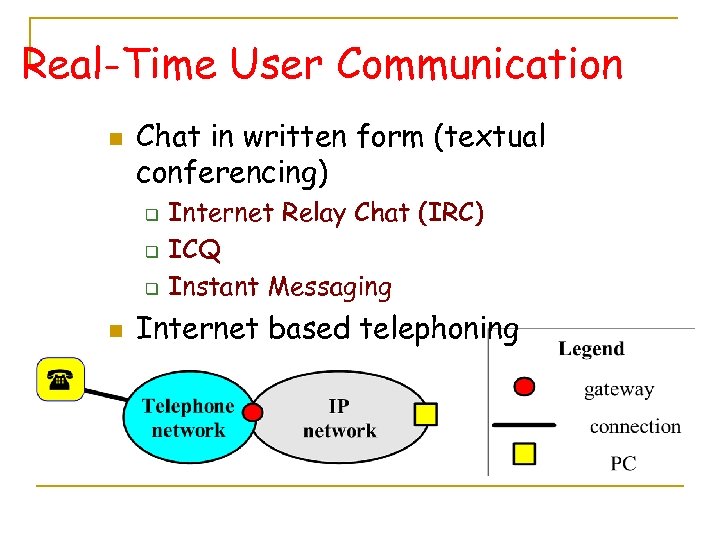 Real-Time User Communication

Chat in written form (textual conferencing)
Internet Relay Chat (IRC)
ICQ
Instant Messaging

Internet based telephoning

Telephone network

IP network

Legend
gateway
connection
PC